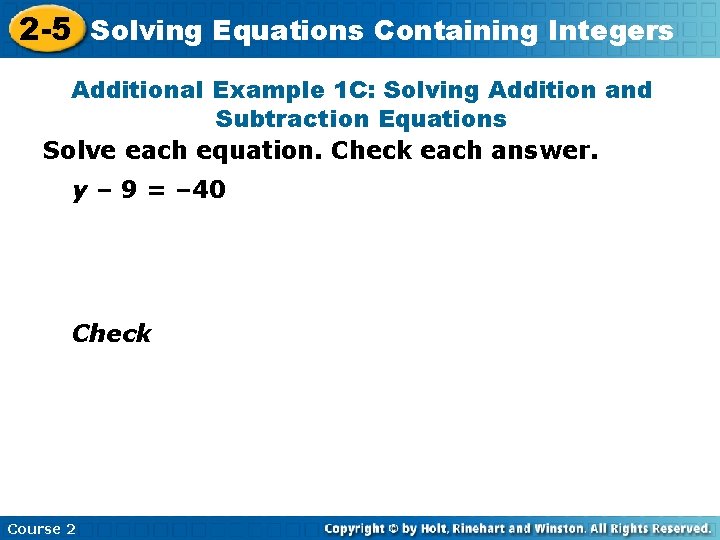 2-5 Solving Equations Containing Integers

Additional Example 1C: Solving Addition and Subtraction Equations

Solve each equation. Check each answer.

$y - 9 = -40$

Check

Course 2

Copyright © by Holt, Rinehart and Winston. All Rights Reserved.